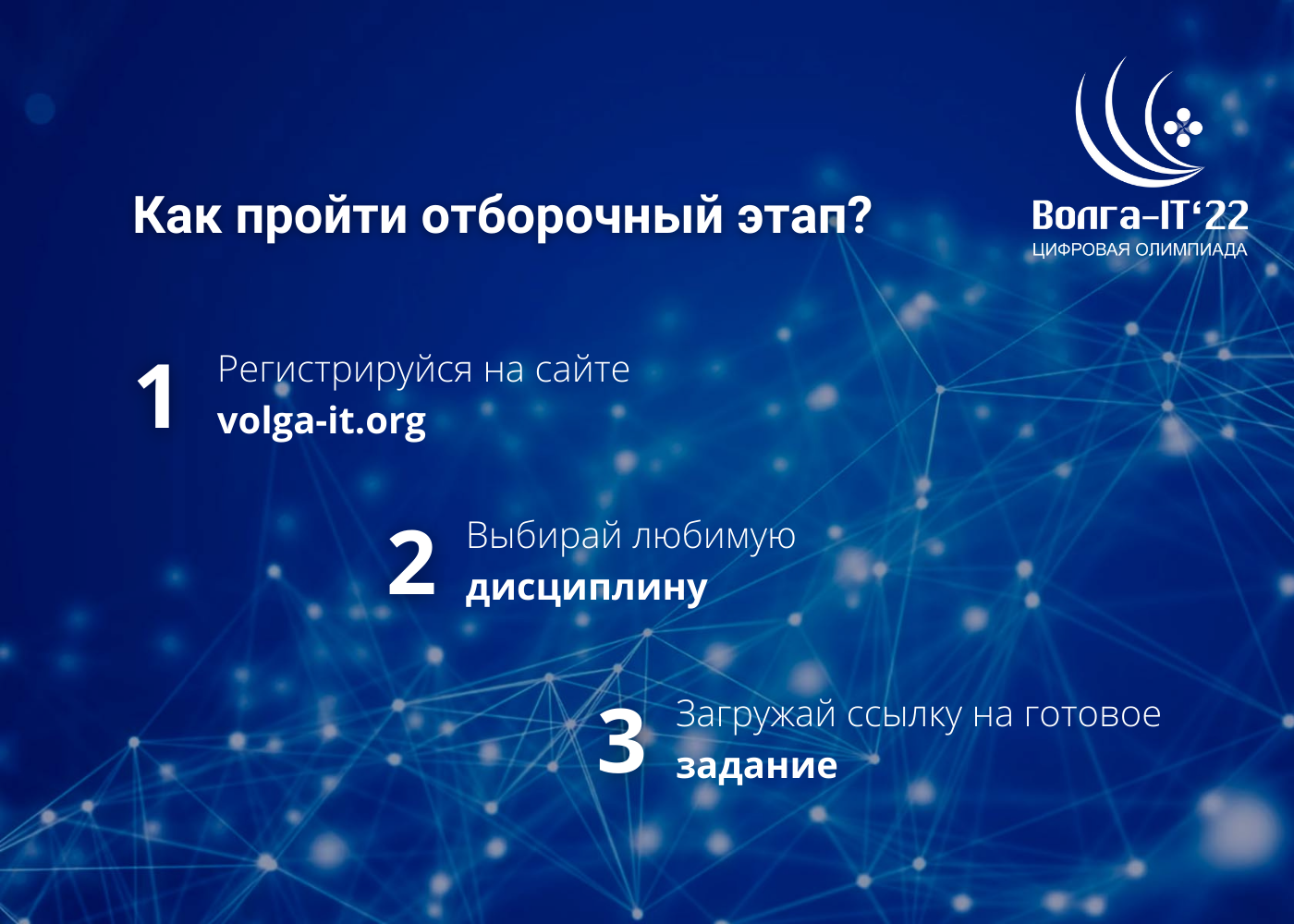 Волга–IT‘22
ЦИФРОВАЯ ОЛИМПИАДА

Как пройти отборочный этап?

1 Регистрируйся на сайте volga-it.org

2 Выбирай любимую дисциплину

3 Загружай ссылку на готовое задание